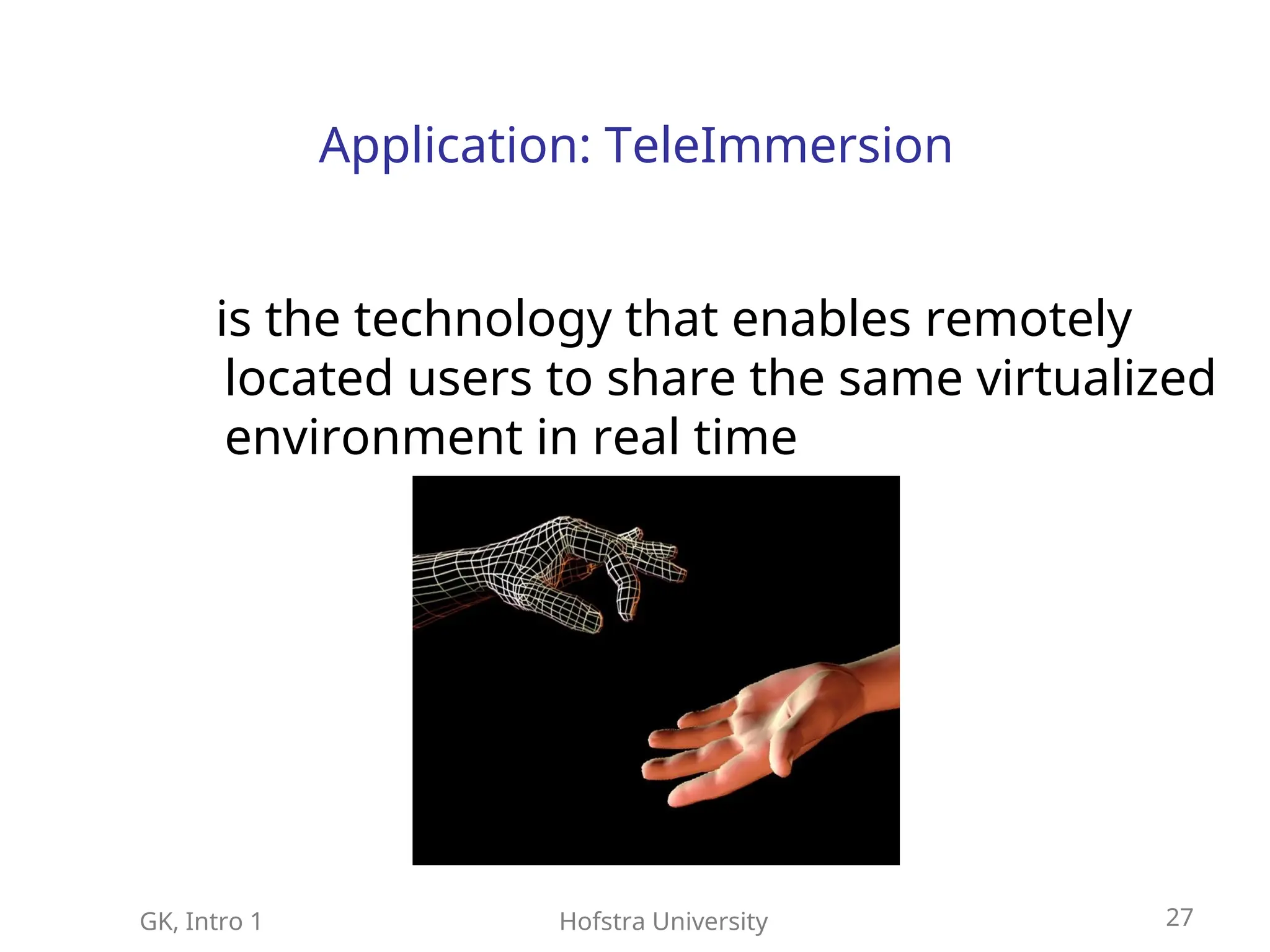 Application: TeleImmersion

is the technology that enables remotely located users to share the same virtualized environment in real time

GK, Intro 1
Hofstra University
27